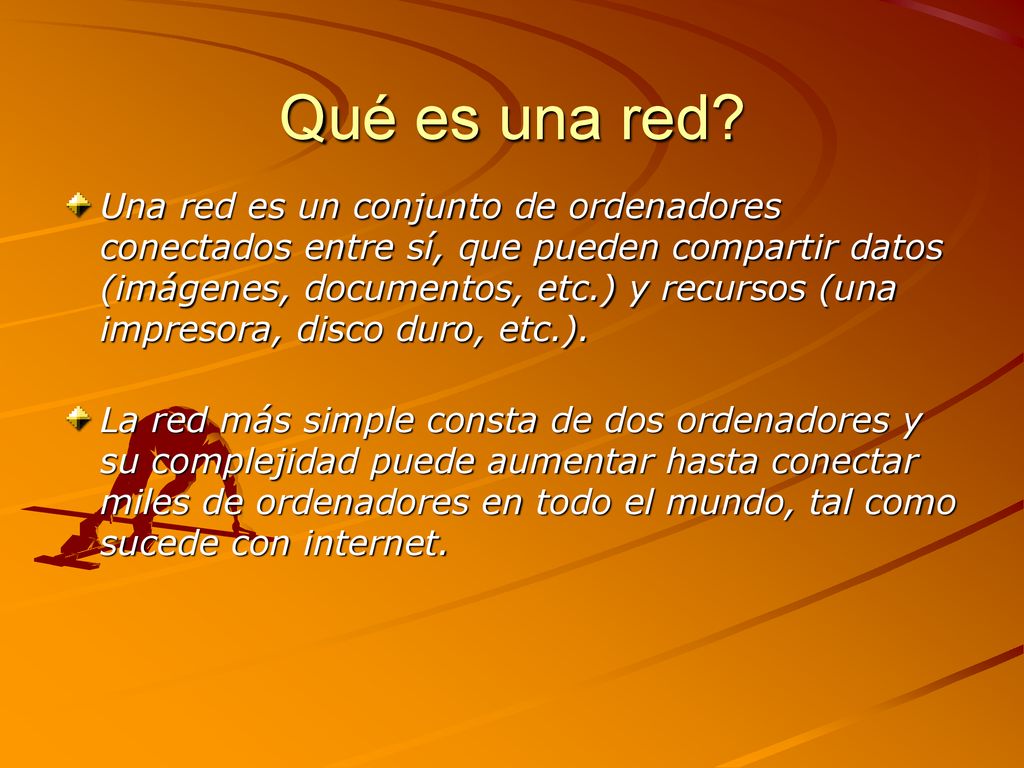 Qué es una red?

Una red es un conjunto de ordenadores conectados entre sí, que pueden compartir datos (imágenes, documentos, etc.) y recursos (una impresora, disco duro, etc.).

La red más simple consta de dos ordenadores y su complejidad puede aumentar hasta conectar miles de ordenadores en todo el mundo, tal como sucede con internet.